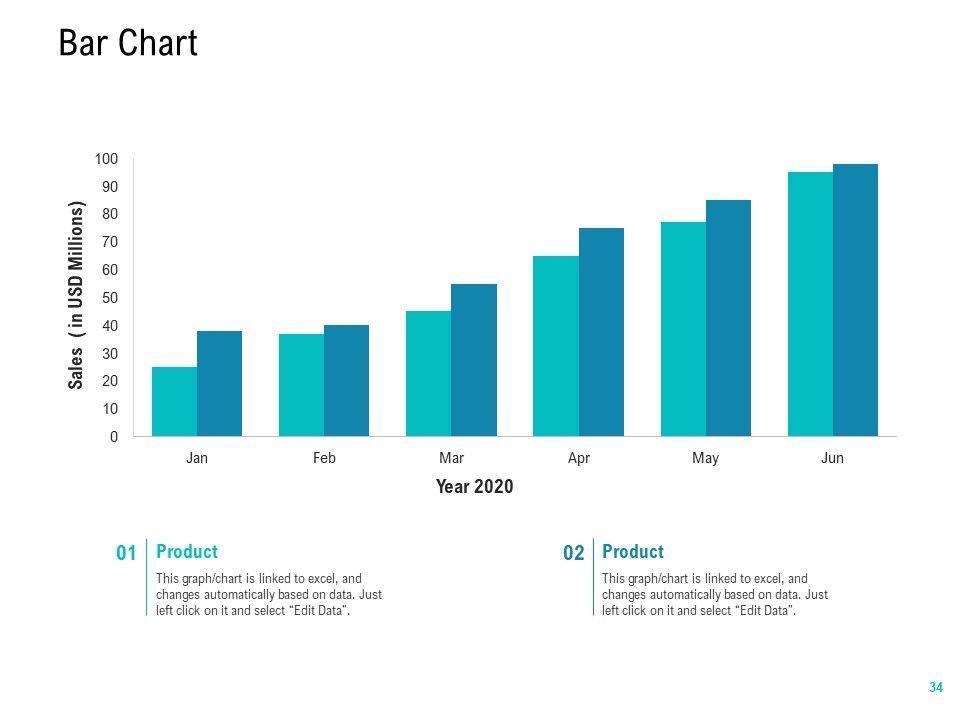 Bar Chart

Sales ( in USD Millions)

100
90
80
70
60
50
40
30
20
10
0

Jan Feb Mar Apr May Jun

Year 2020

01 Product
This graph/chart is linked to excel, and changes automatically based on data. Just left click on it and select "Edit Data".

02 Product
This graph/chart is linked to excel, and changes automatically based on data. Just left click on it and select "Edit Data".

34